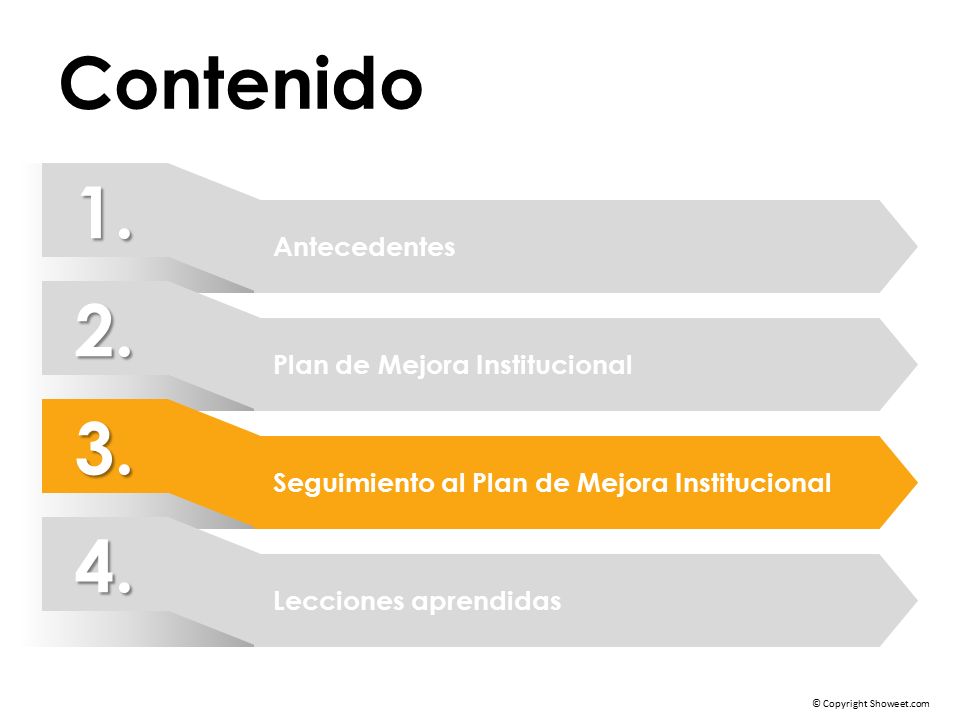 Contenido

1.

Antecedentes

2.

Plan de Mejora Institucional

3.

Seguimiento al Plan de Mejora Institucional

4.

Lecciones aprendidas

© Copyright Showeet.com